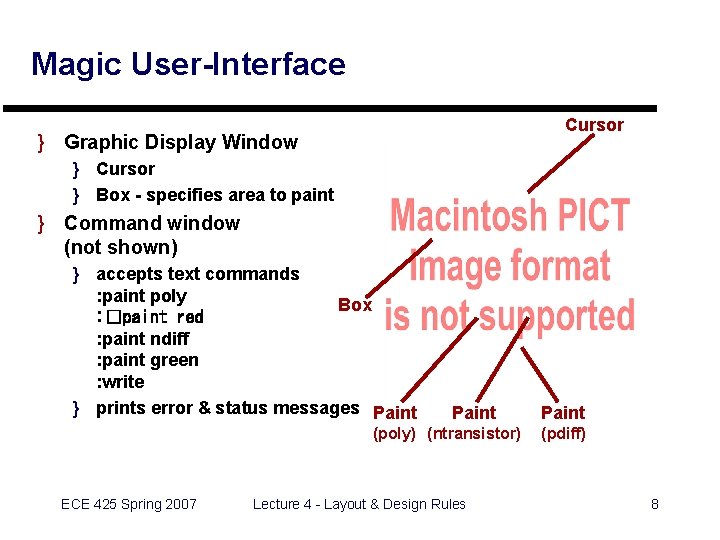 Magic User-Interface

} Graphic Display Window
} Cursor
} Box - specifies area to paint
} Command window (not shown)
} accepts text commands
:paint poly
:□paint red
:paint ndiff
:paint green
:write
} prints error & status messages

Cursor

Macintosh PICT image format is not supported

Box

Paint (poly)
Paint (ntransistor)
Paint (pdiff)

ECE 425 Spring 2007
Lecture 4 - Layout & Design Rules
8